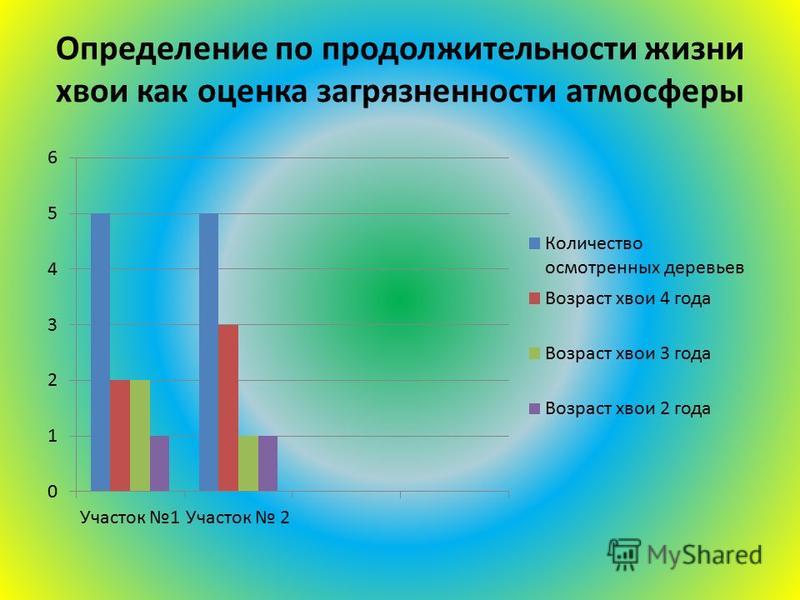 Определение по продолжительности жизни хвои как оценка загрязненности атмосферы

6
5
4
3
2
1
0

Участок №1 Участок № 2

Количество осмотренных деревьев
Возраст хвои 4 года
Возраст хвои 3 года
Возраст хвои 2 года

MyShared